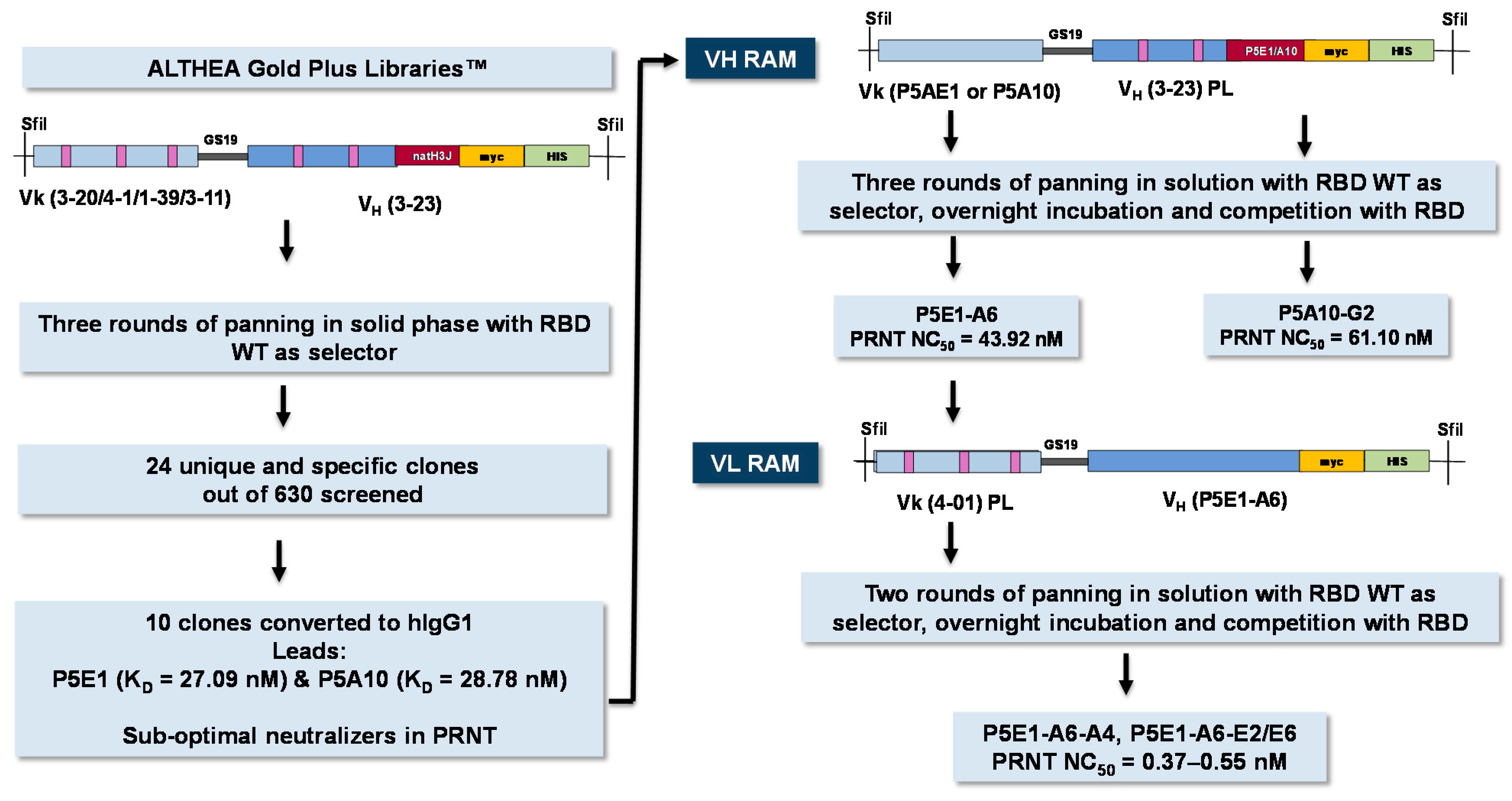 ALTHEA Gold Plus Libraries™

SfiI

GS19

natH3J

myc

HIS

SfiI

Vk (3-20/4-1/1-39/3-11)

$V_H$ (3-23)

Three rounds of panning in solid phase with RBD WT as selector

24 unique and specific clones out of 630 screened

10 clones converted to hIgG1
Leads:
P5E1 ($K_D$ = 27.09 nM) & P5A10 ($K_D$ = 28.78 nM)

Sub-optimal neutralizers in PRNT

VH RAM

SfiI

GS19

P5E1/A10

myc

HIS

SfiI

Vk (P5AE1 or P5A10)

$V_H$ (3-23) PL

Three rounds of panning in solution with RBD WT as selector, overnight incubation and competition with RBD

P5E1-A6
PRNT $NC_{50}$ = 43.92 nM

P5A10-G2
PRNT $NC_{50}$ = 61.10 nM

VL RAM

SfiI

GS19

myc

HIS

SfiI

Vk (4-01) PL

$V_H$ (P5E1-A6)

Two rounds of panning in solution with RBD WT as selector, overnight incubation and competition with RBD

P5E1-A6-A4, P5E1-A6-E2/E6
PRNT $NC_{50}$ = 0.37–0.55 nM